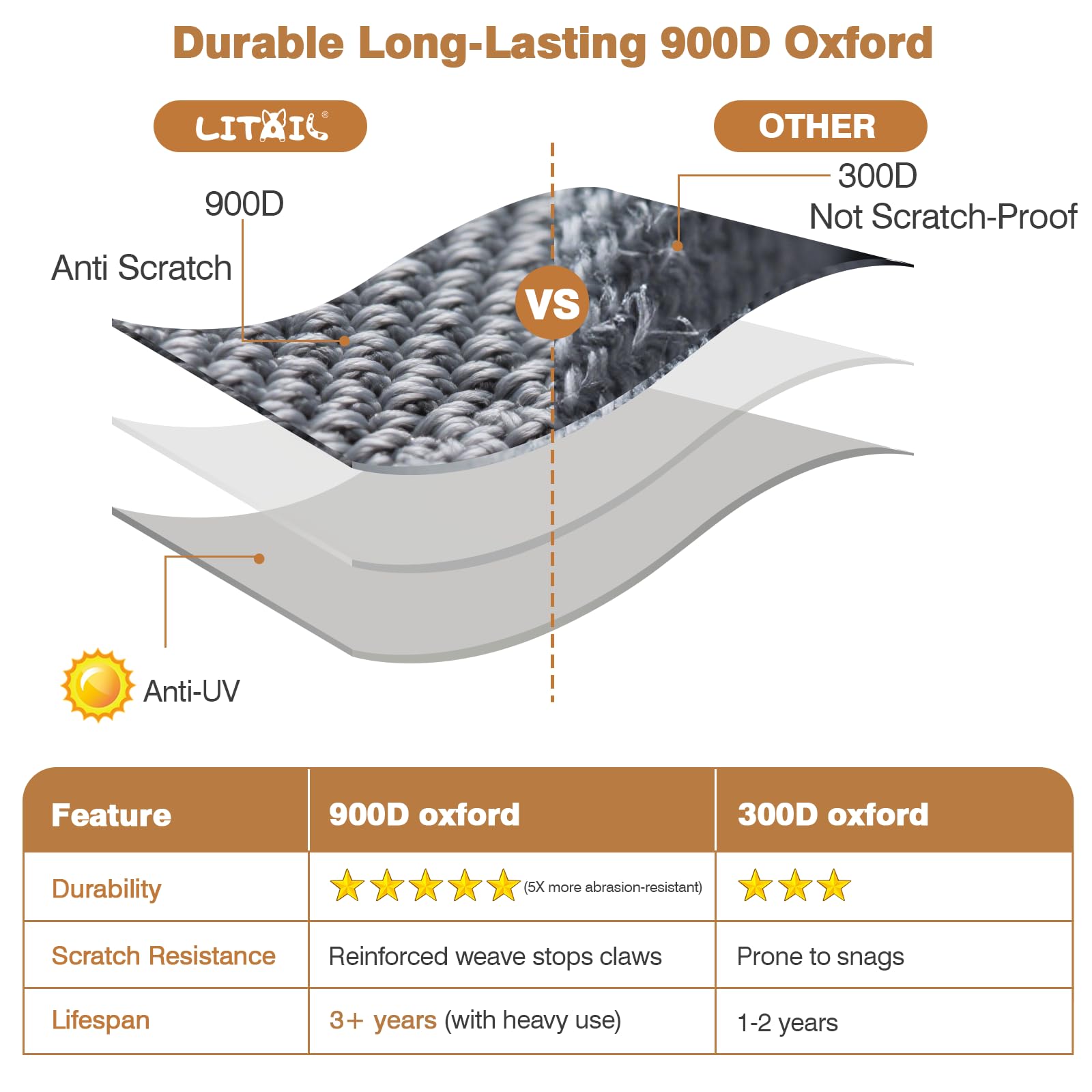 Durable Long-Lasting 900D Oxford

LITAIL®

OTHER

900D
Anti Scratch

VS

300D
Not Scratch-Proof

Anti-UV

| Feature | 900D oxford | 300D oxford |
|---|---|---|
| Durability | ★★★★★ (5X more abrasion-resistant) | ★★★ |
| Scratch Resistance | Reinforced weave stops claws | Prone to snags |
| Lifespan | 3+ years (with heavy use) | 1-2 years |